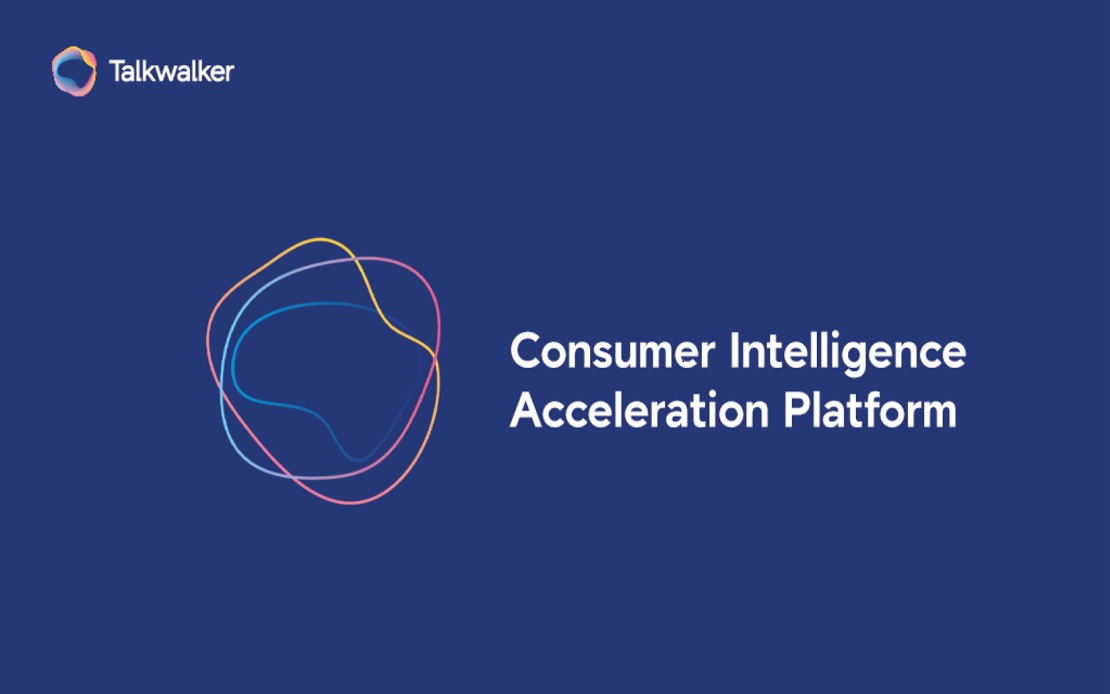 Talkwalker

Consumer Intelligence Acceleration Platform